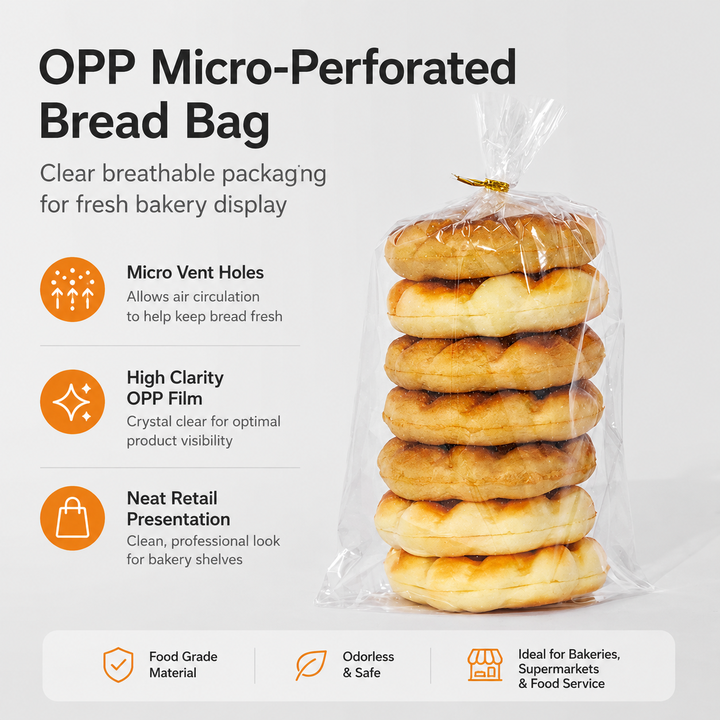 OPP Micro-Perforated Bread Bag

Clear breathable packaging for fresh bakery display

Micro Vent Holes
Allows air circulation to help keep bread fresh

High Clarity OPP Film
Crystal clear for optimal product visibility

Neat Retail Presentation
Clean, professional look for bakery shelves

Food Grade Material

Odorless & Safe

Ideal for Bakeries, Supermarkets & Food Service